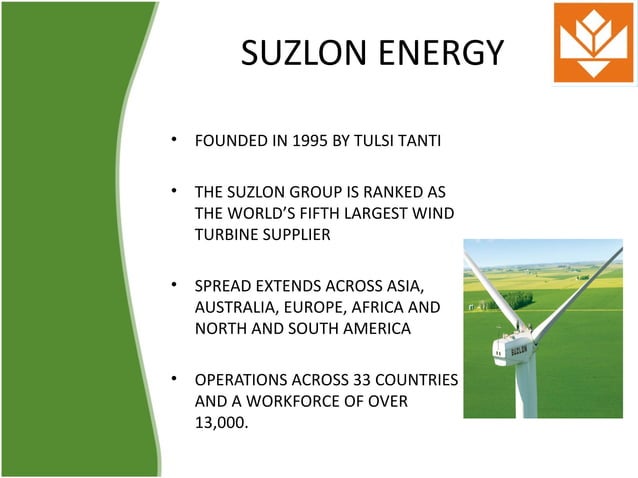 SUZLON ENERGY

• FOUNDED IN 1995 BY TULSI TANTI

• THE SUZLON GROUP IS RANKED AS THE WORLD'S FIFTH LARGEST WIND TURBINE SUPPLIER

• SPREAD EXTENDS ACROSS ASIA, AUSTRALIA, EUROPE, AFRICA AND NORTH AND SOUTH AMERICA

• OPERATIONS ACROSS 33 COUNTRIES AND A WORKFORCE OF OVER 13,000.

SUZLON